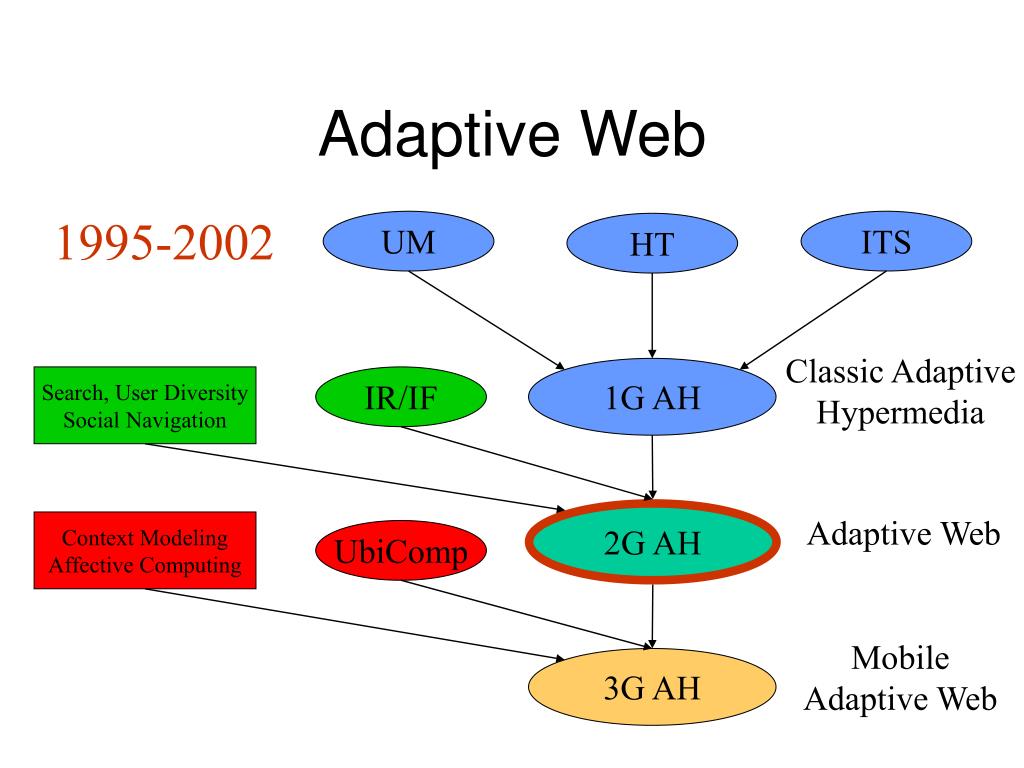 Adaptive Web

1995-2002

UM

HT

ITS

Search, User Diversity
Social Navigation

IR/IF

1G AH

Classic Adaptive
Hypermedia

Context Modeling
Affective Computing

UbiComp

2G AH

Adaptive Web

3G AH

Mobile
Adaptive Web